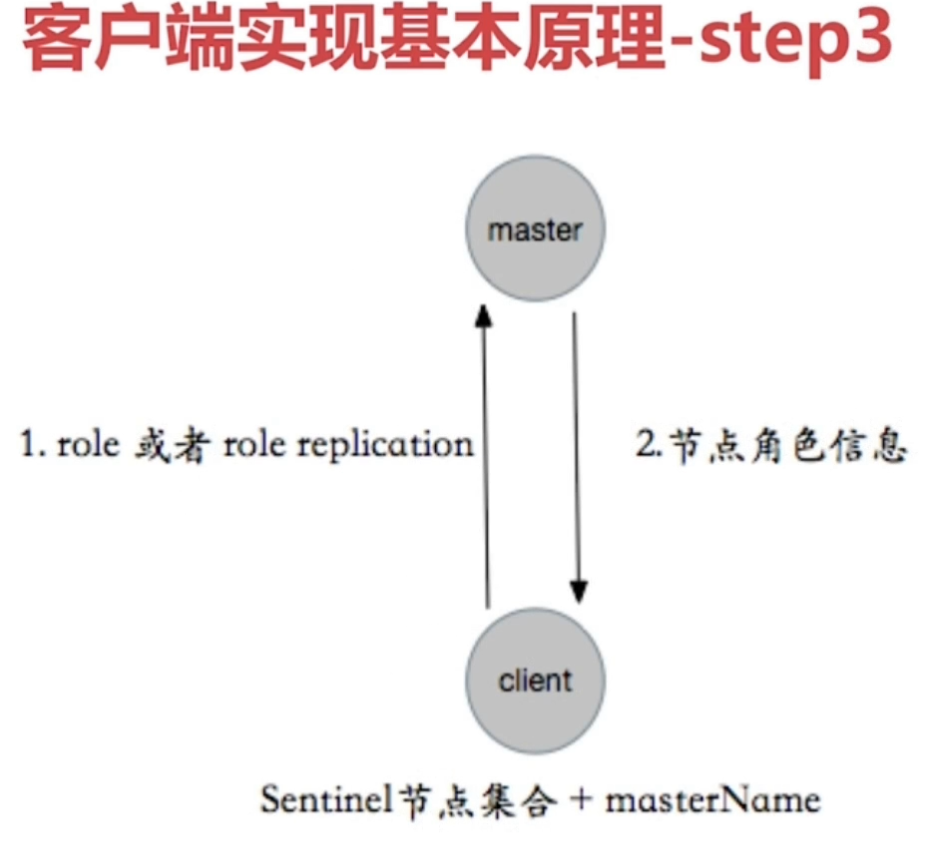 客户端实现基本原理-step3

master

1. role 或者 role replication

2.节点角色信息

client

Sentinel节点集合 + masterName